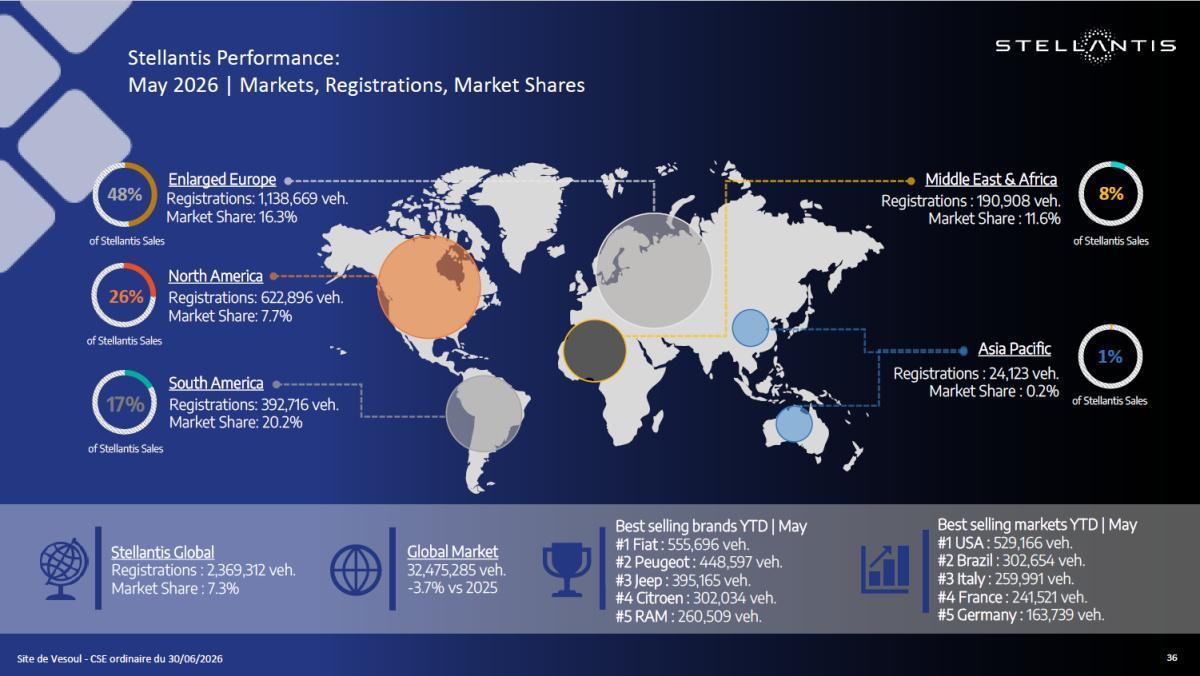 Stellantis Performance:
May 2026 | Markets, Registrations, Market Shares

STELLANTIS

48%
of Stellantis Sales

Enlarged Europe
Registrations: 1,138,669 veh.
Market Share: 16.3%

26%
of Stellantis Sales

North America
Registrations: 622,896 veh.
Market Share: 7.7%

17%
of Stellantis Sales

South America
Registrations: 392,716 veh.
Market Share: 20.2%

Middle East & Africa
Registrations : 190,908 veh.
Market Share : 11.6%

8%
of Stellantis Sales

Asia Pacific
Registrations : 24,123 veh.
Market Share : 0.2%

1%
of Stellantis Sales

Stellantis Global
Registrations : 2,369,312 veh.
Market Share : 7.3%

Global Market
32,475,285 veh.
-3.7% vs 2025

Best selling brands YTD | May
#1 Fiat : 555,696 veh.
#2 Peugeot : 448,597 veh.
#3 Jeep : 395,165 veh.
#4 Citroen : 302,034 veh.
#5 RAM : 260,509 veh.

Best selling markets YTD | May
#1 USA : 529,166 veh.
#2 Brazil : 302,654 veh.
#3 Italy : 259,991 veh.
#4 France : 241,521 veh.
#5 Germany : 163,739 veh.

Site de Vesoul - CSE ordinaire du 30/06/2026

36